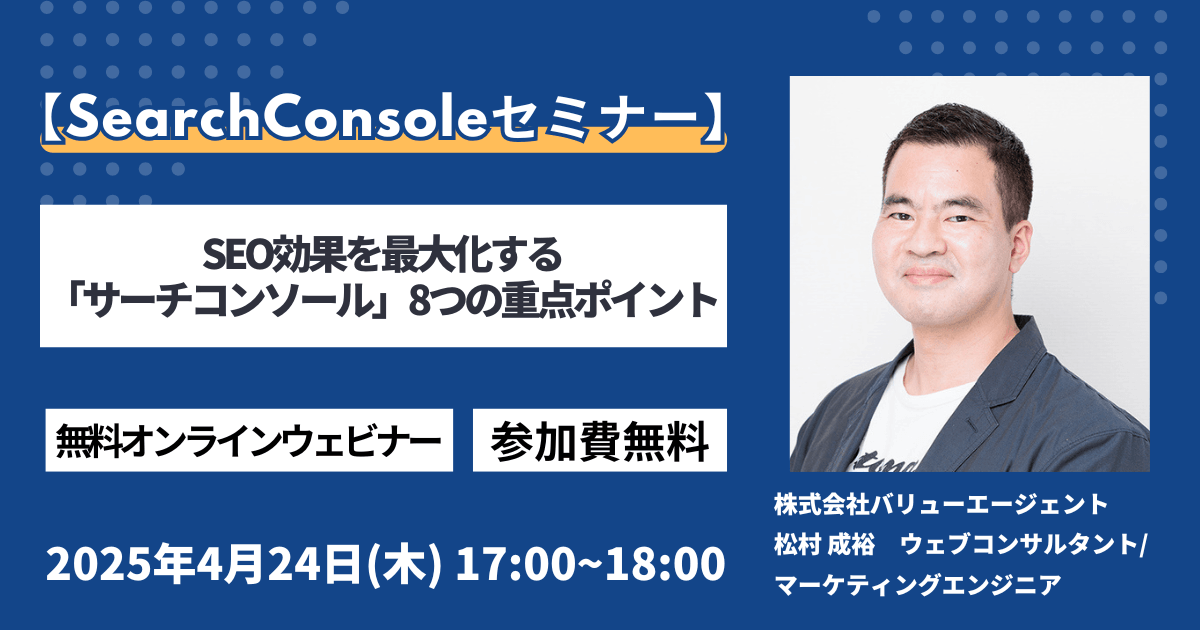 【SearchConsoleセミナー】

SEO効果を最大化する
「サーチコンソール」8つの重点ポイント

無料オンラインウェビナー

参加費無料

2025年4月24日(木) 17:00~18:00

株式会社バリューエージェント
松村 成裕　ウェブコンサルタント/
マーケティングエンジニア